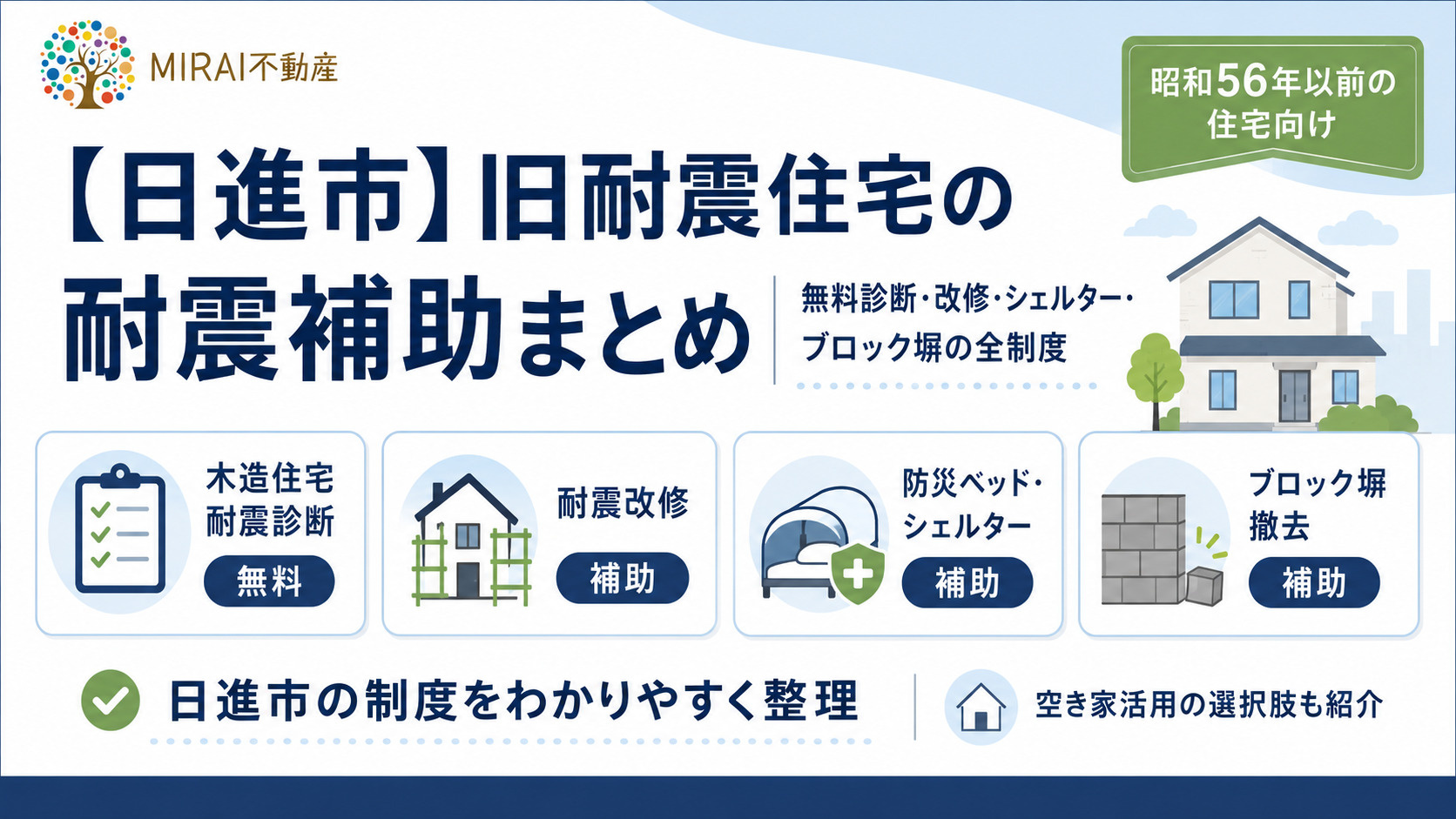 MIRAI不動産

昭和56年以前の住宅向け

【日進市】旧耐震住宅の耐震補助まとめ

無料診断・改修・シェルター・ブロック塀の全制度

木造住宅耐震診断
無料

耐震改修
補助

防災ベッド・シェルター
補助

ブロック塀撤去
補助

日進市の制度をわかりやすく整理

空き家活用の選択肢も紹介